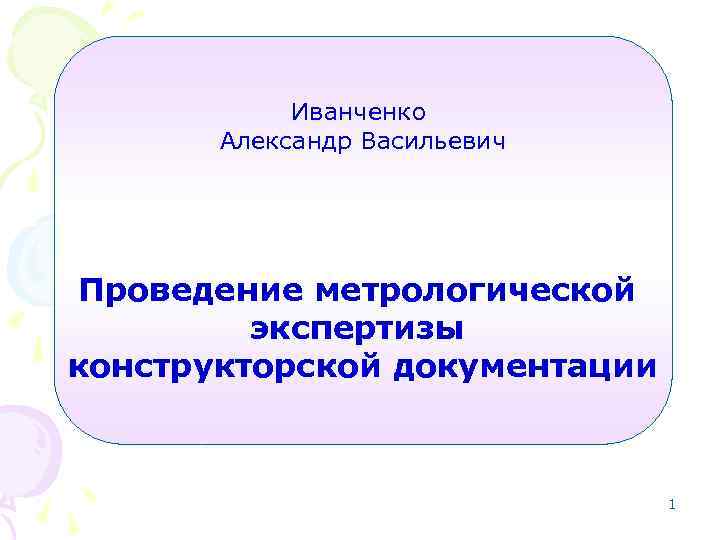 Иванченко
Александр Васильевич

Проведение метрологической экспертизы конструкторской документации

1